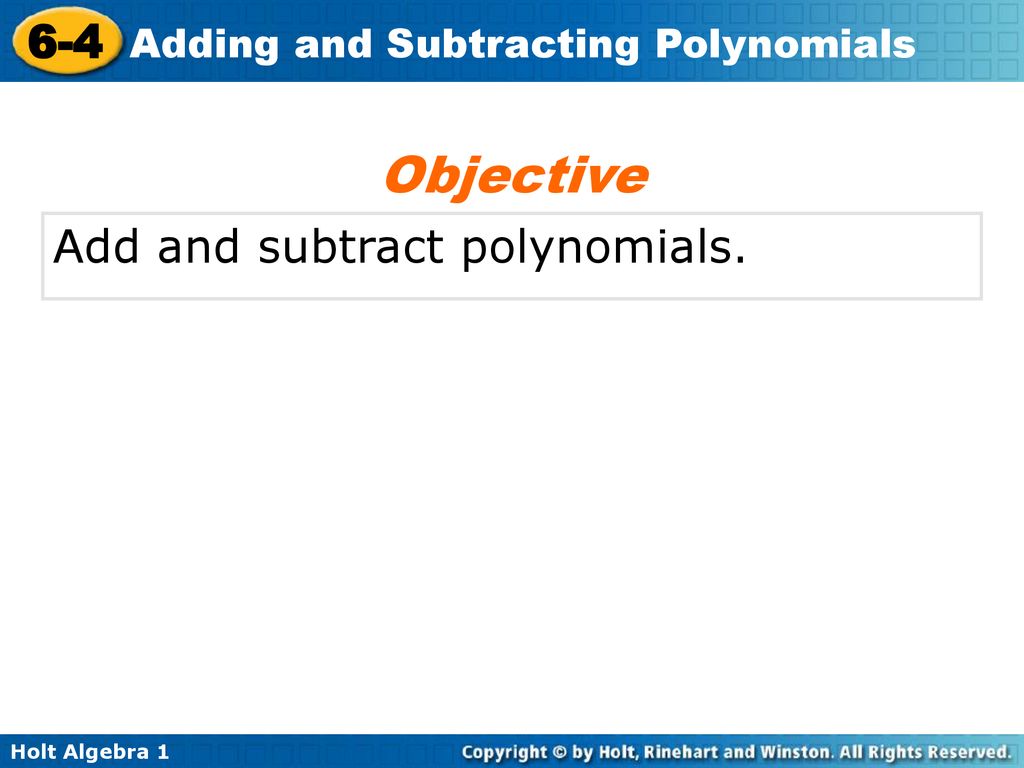 6-4 Adding and Subtracting Polynomials

Objective

Add and subtract polynomials.

Holt Algebra 1

Copyright © by Holt, Rinehart and Winston. All Rights Reserved.